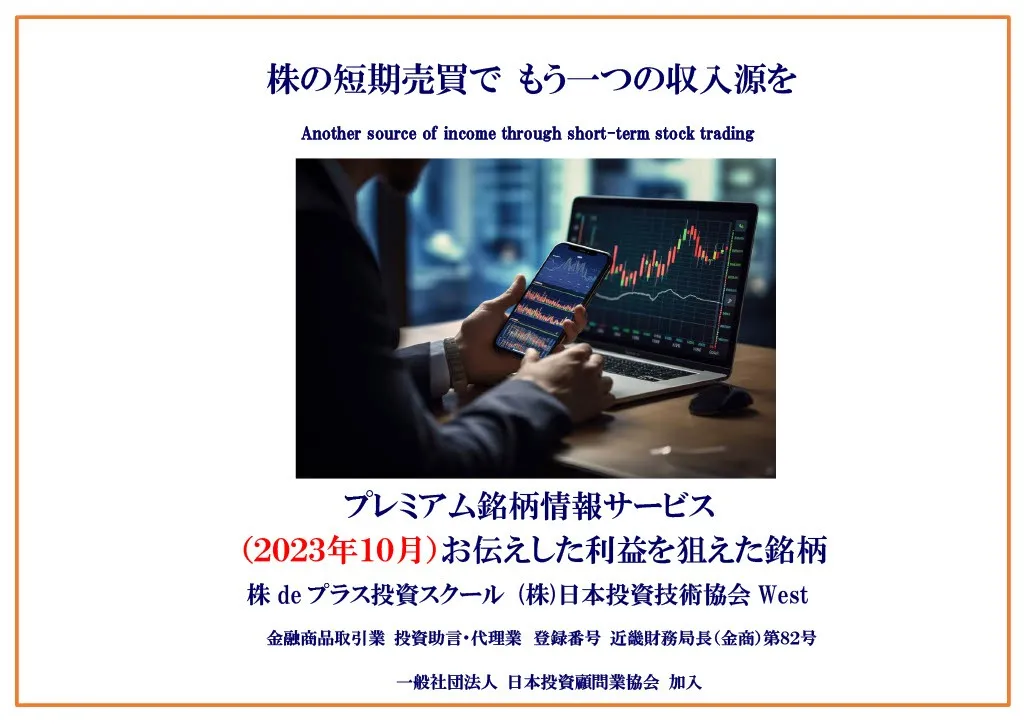 株の短期売買で もう一つの収入源を

Another source of income through short-term stock trading

プレミアム銘柄情報サービス

（2023年10月）お伝えした利益を狙えた銘柄

株 de プラス投資スクール (株)日本投資技術協会 West

金融商品取引業 投資助言・代理業 登録番号 近畿財務局長(金商)第82号

一般社団法人 日本投資顧問業協会 加入